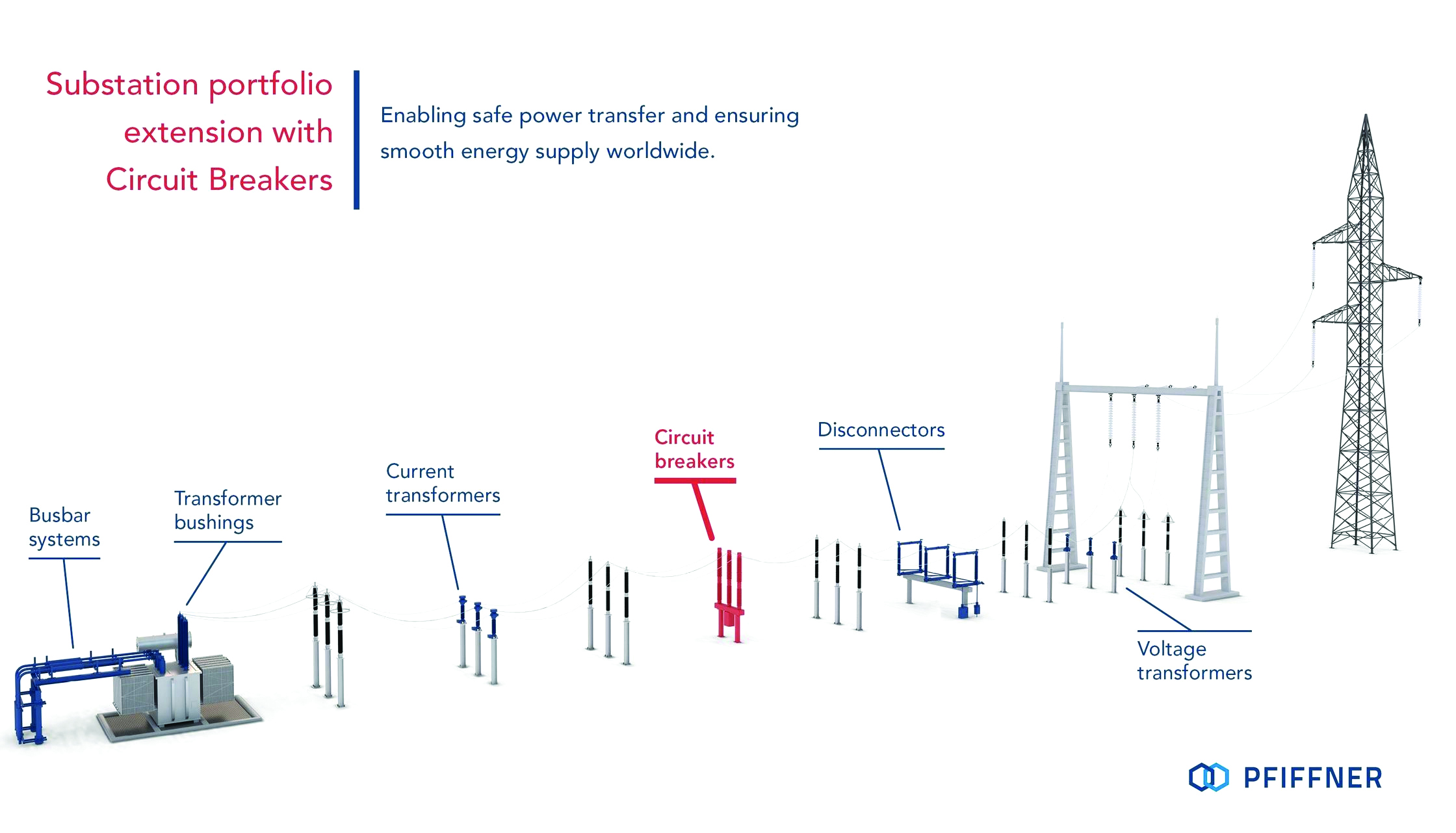 Substation portfolio extension with Circuit Breakers

Enabling safe power transfer and ensuring smooth energy supply worldwide.

Busbar systems

Transformer bushings

Current transformers

Circuit breakers

Disconnectors

Voltage transformers

PFIFFNER